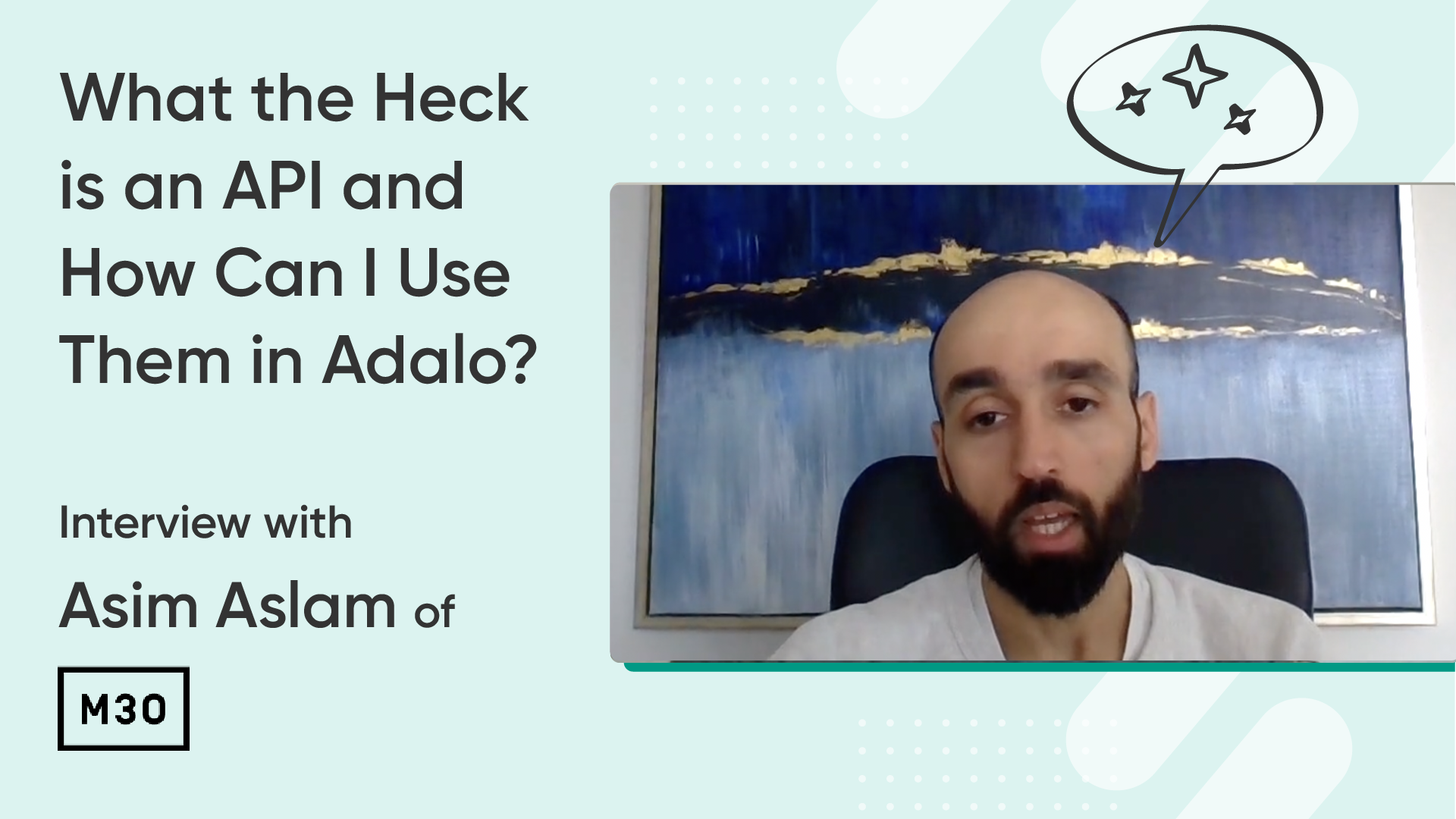 What the Heck is an API and How Can I Use Them in Adalo?

Interview with

Asim Aslam of

M30